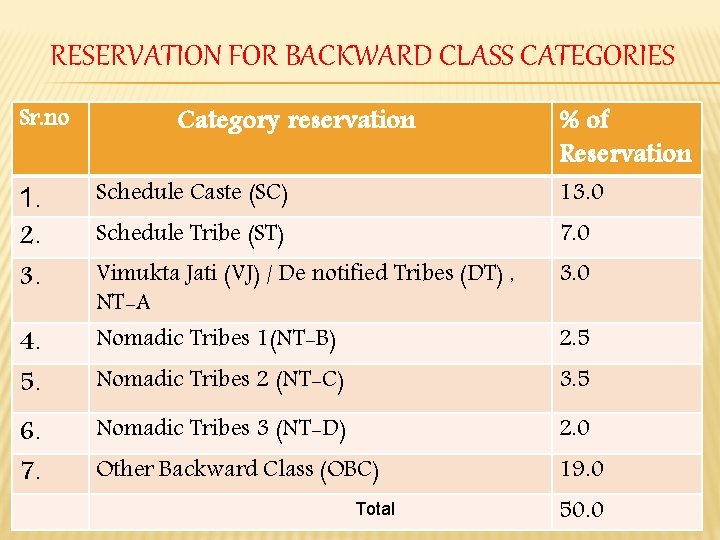 RESERVATION FOR BACKWARD CLASS CATEGORIES

| Sr.no | Category reservation | % of Reservation |
|---|---|---|
| 1. | Schedule Caste (SC) | 13.0 |
| 2. | Schedule Tribe (ST) | 7.0 |
| 3. | Vimukta Jati (VJ) / De notified Tribes (DT) , NT-A | 3.0 |
| 4. | Nomadic Tribes 1(NT-B) | 2.5 |
| 5. | Nomadic Tribes 2 (NT-C) | 3.5 |
| 6. | Nomadic Tribes 3 (NT-D) | 2.0 |
| 7. | Other Backward Class (OBC) | 19.0 |
| | Total | 50.0 |